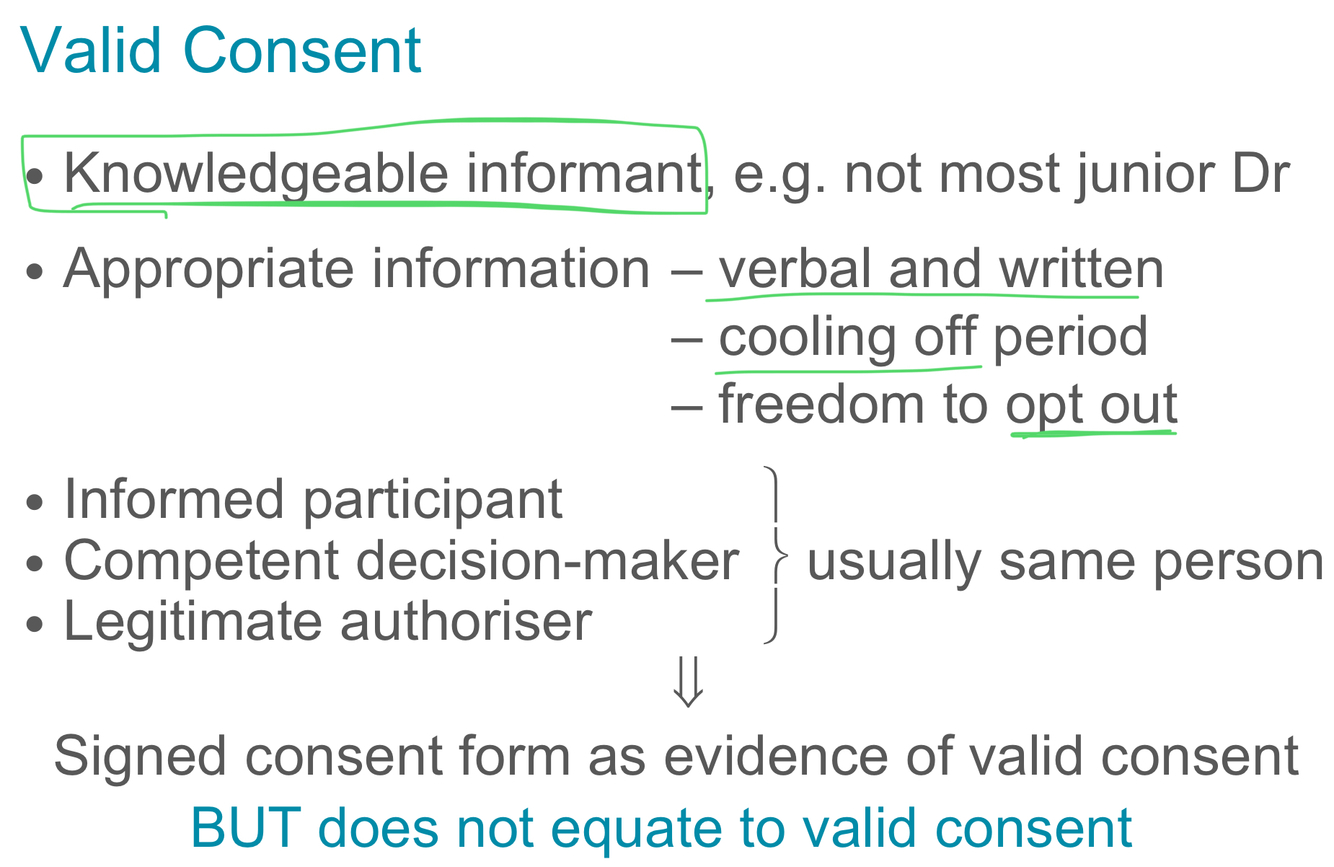 Valid Consent

• Knowledgeable informant, e.g. not most junior Dr

• Appropriate information – verbal and written
– cooling off period
– freedom to opt out

• Informed participant
• Competent decision-maker
• Legitimate authoriser

usually same person

$\Downarrow$

Signed consent form as evidence of valid consent
BUT does not equate to valid consent